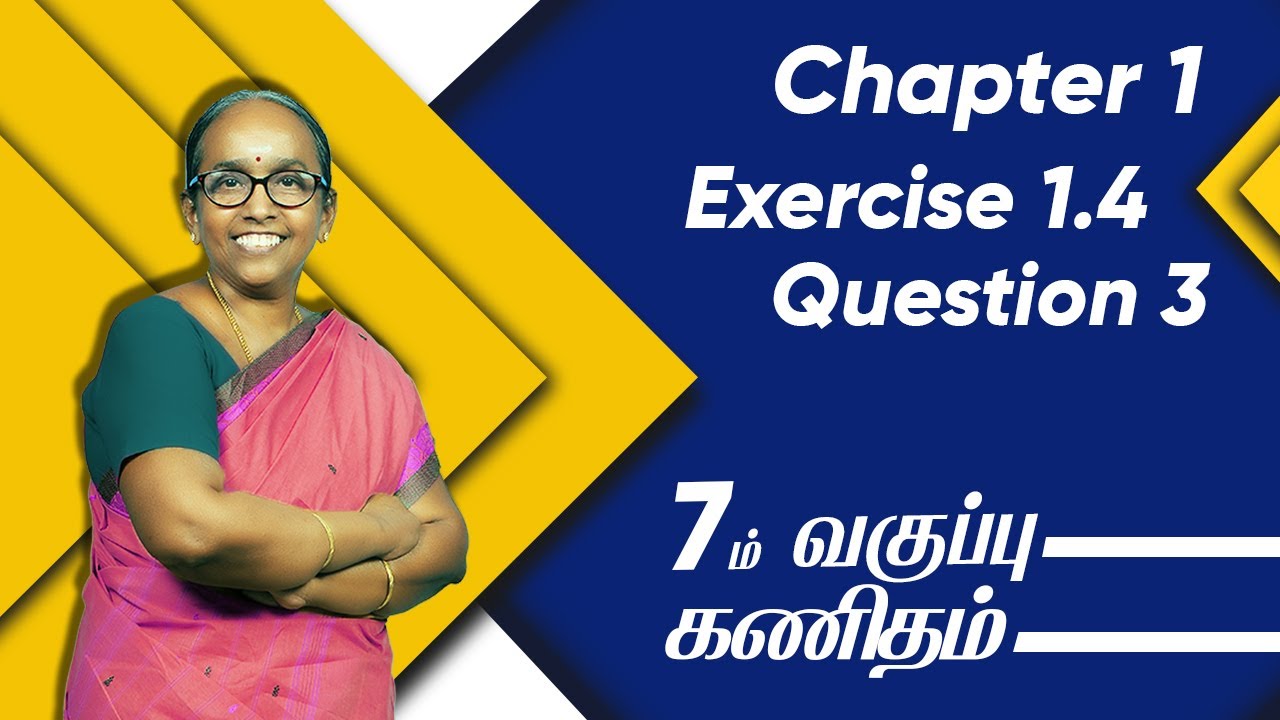 Chapter 1
Exercise 1.4
Question 3

7ம் வகுப்பு
கணிதம்